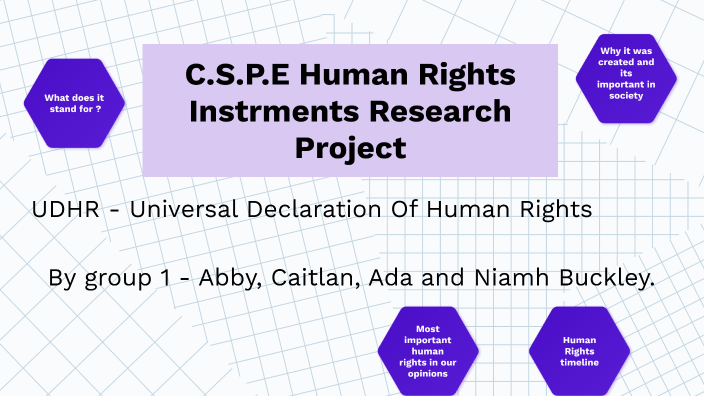 What does it stand for ?

C.S.P.E Human Rights Instrments Research Project

Why it was created and its important in society

UDHR - Universal Declaration Of Human Rights

By group 1 - Abby, Caitlan, Ada and Niamh Buckley.

Most important human rights in our opinions

Human Rights timeline